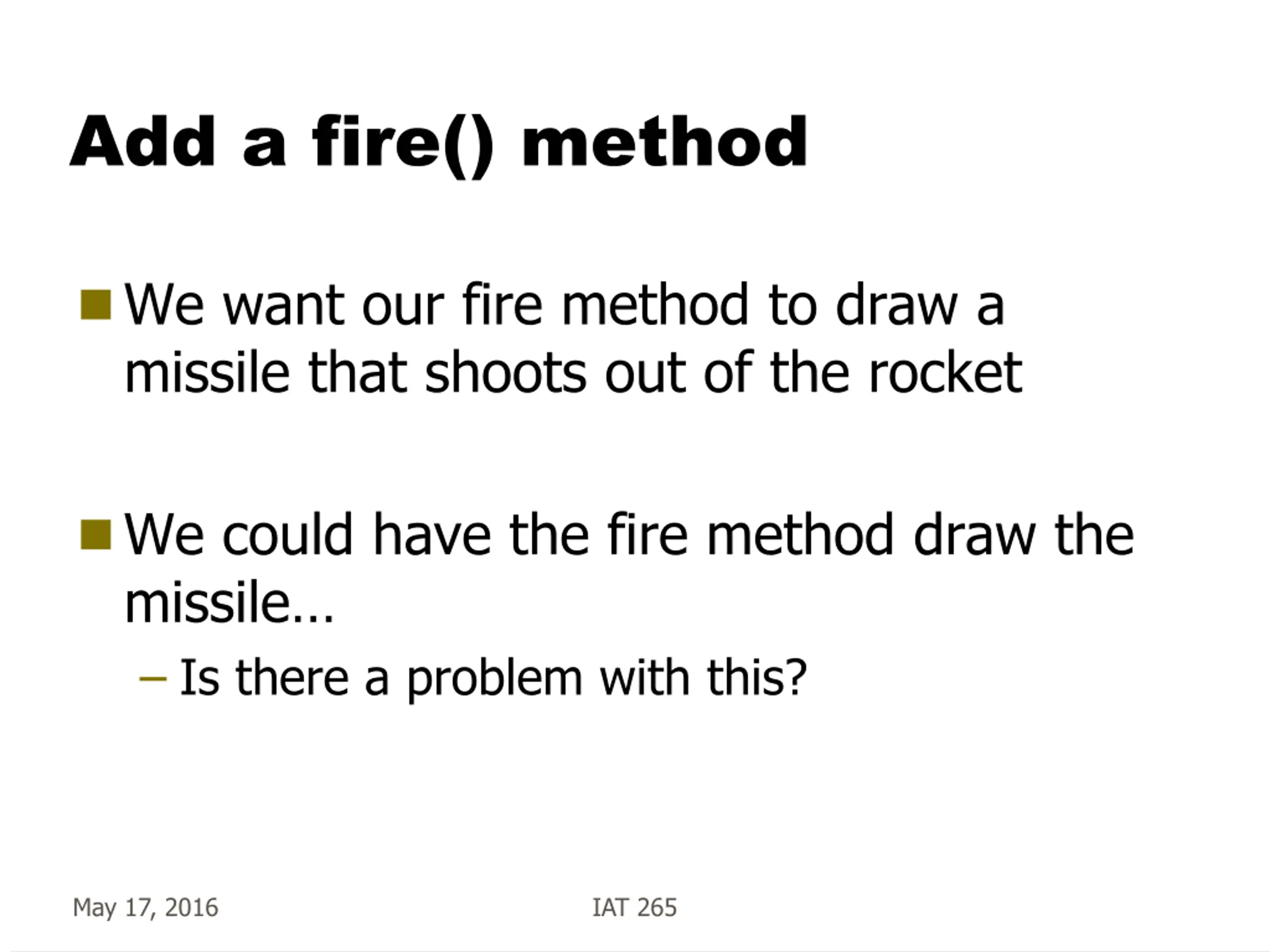 Add a fire() method

We want our fire method to draw a missile that shoots out of the rocket

We could have the fire method draw the missile…

– Is there a problem with this?

May 17, 2016

IAT 265